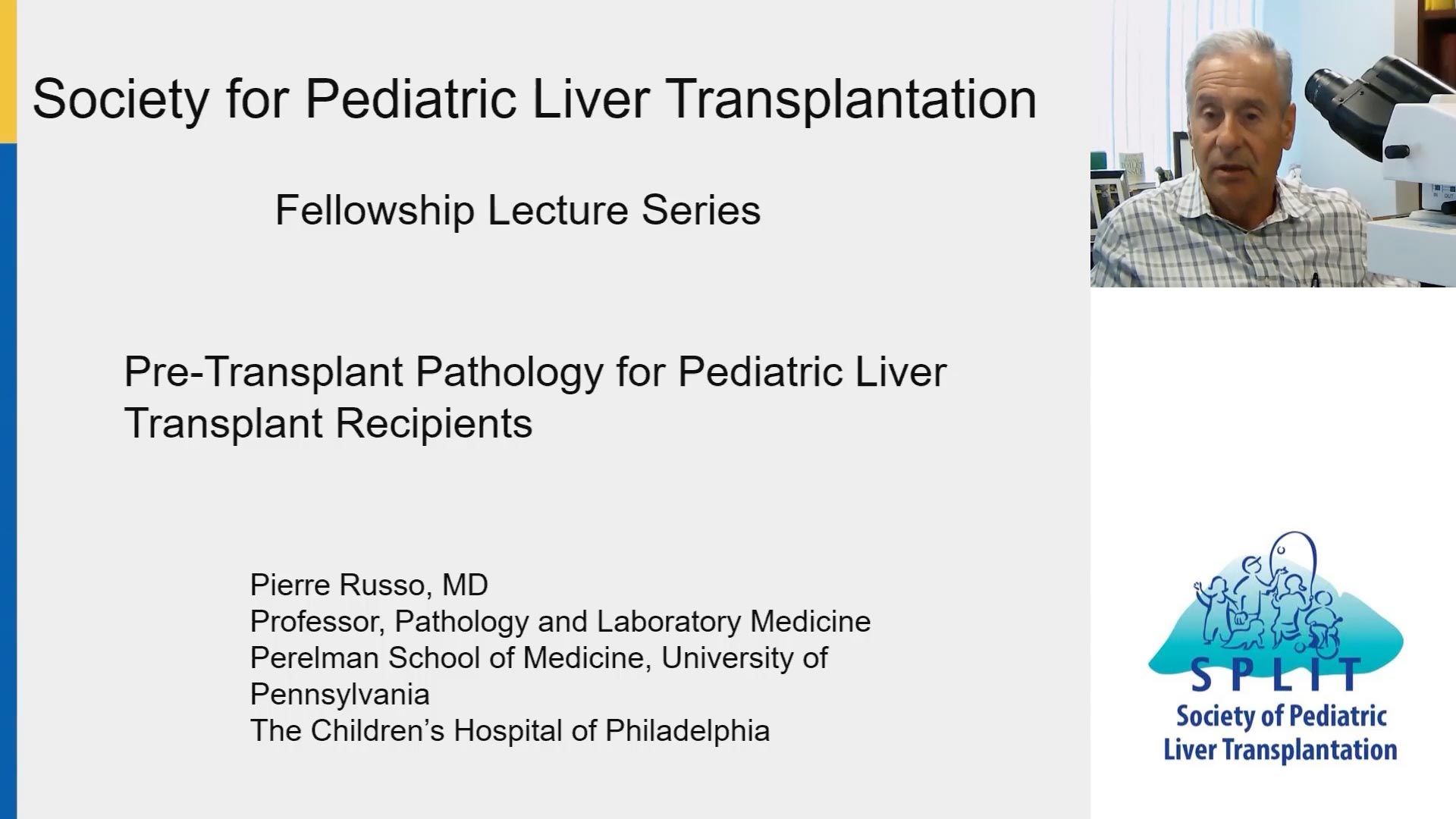 Society for Pediatric Liver Transplantation

Fellowship Lecture Series

Pre-Transplant Pathology for Pediatric Liver Transplant Recipients

Pierre Russo, MD
Professor, Pathology and Laboratory Medicine
Perelman School of Medicine, University of Pennsylvania
The Children's Hospital of Philadelphia

SPLIT
Society of Pediatric Liver Transplantation